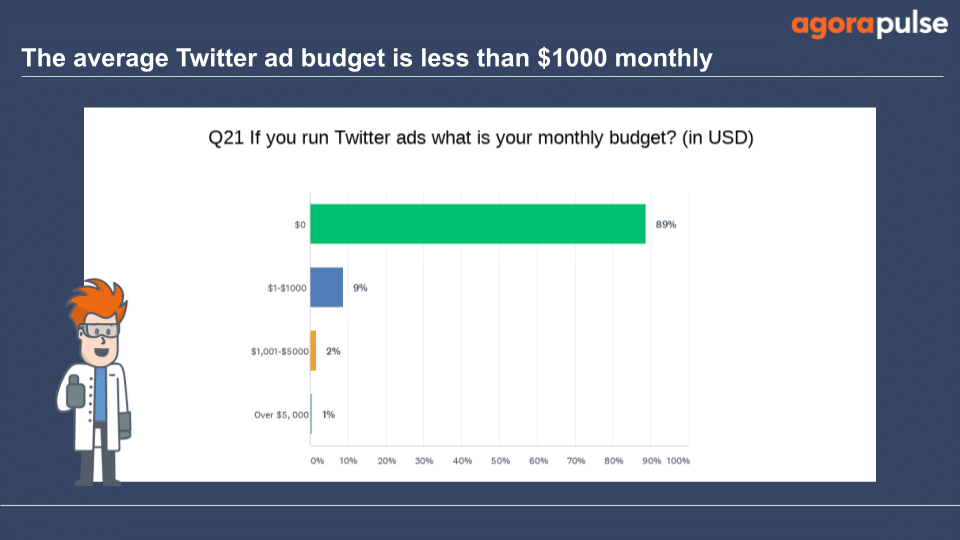 agorapulse

The average Twitter ad budget is less than $1000 monthly

Q21 If you run Twitter ads what is your monthly budget? (in USD)

$0 89%

$1-$1000 9%

$1,001-$5000 2%

Over $5, 000 1%

0% 10% 20% 30% 40% 50% 60% 70% 80% 90% 100%